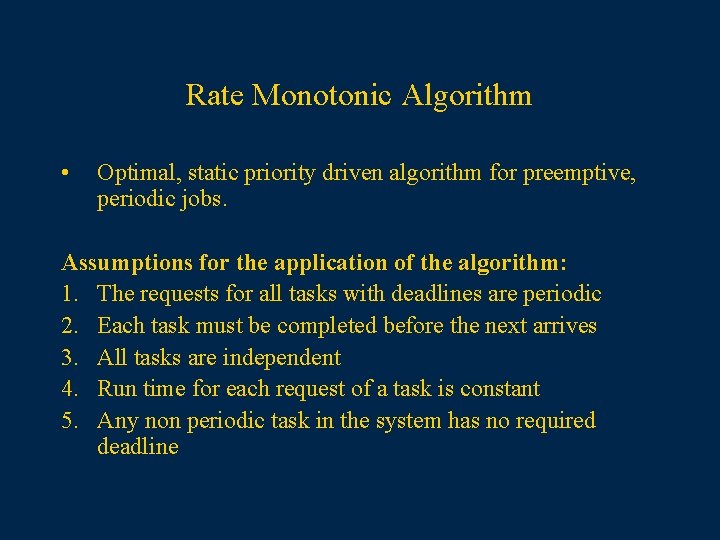 Rate Monotonic Algorithm

• Optimal, static priority driven algorithm for preemptive, periodic jobs.

Assumptions for the application of the algorithm:
1. The requests for all tasks with deadlines are periodic
2. Each task must be completed before the next arrives
3. All tasks are independent
4. Run time for each request of a task is constant
5. Any non periodic task in the system has no required deadline